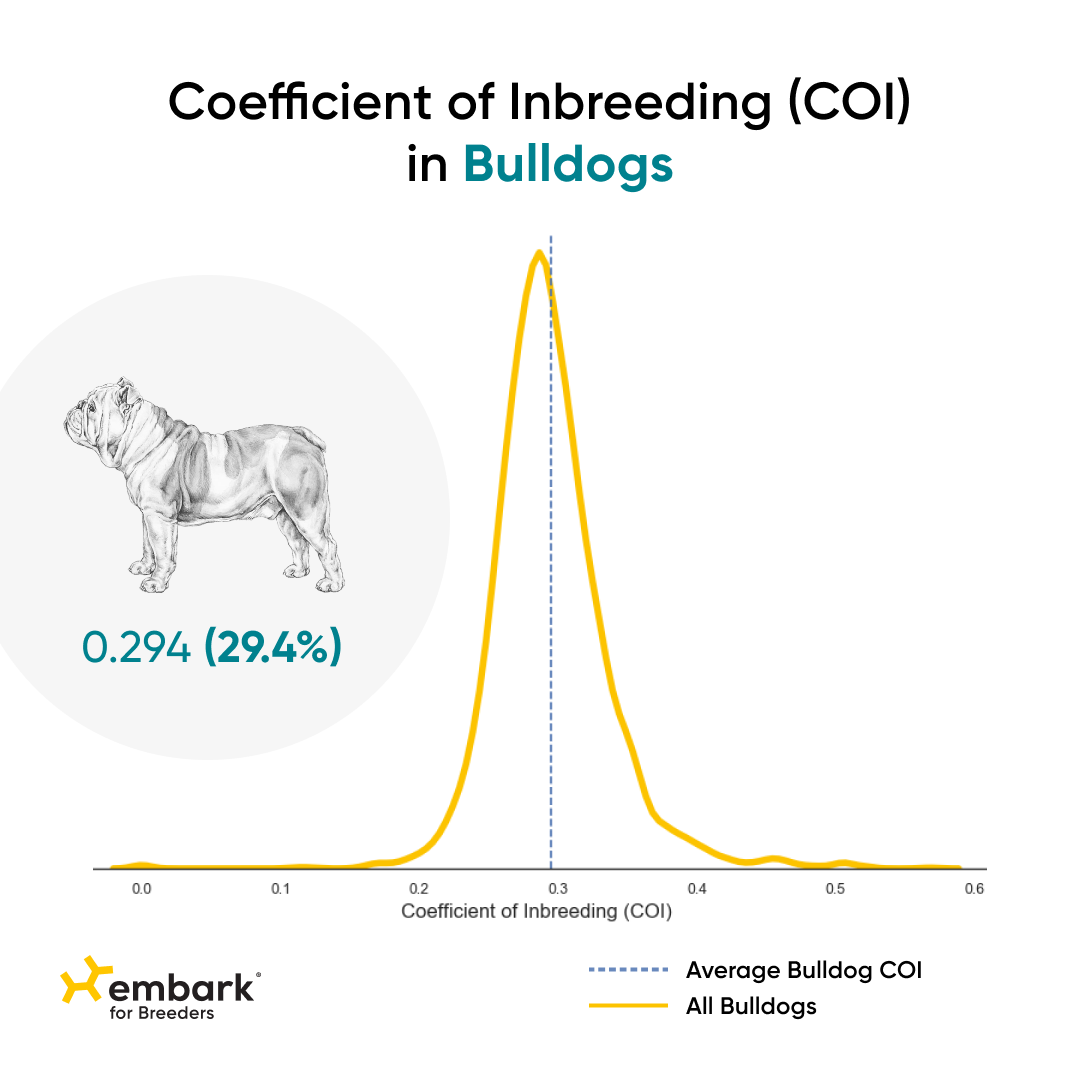 Coefficient of Inbreeding (COI) in Bulldogs

0.294 (29.4%)

0.0
0.1
0.2
0.3
0.4
0.5
0.6
Coefficient of Inbreeding (COI)

embark®
for Breeders

Average Bulldog COI
All Bulldogs